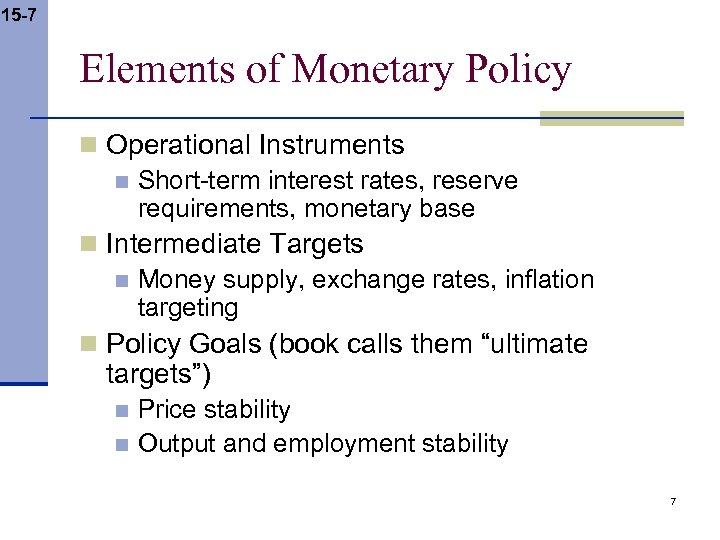 15-7

Elements of Monetary Policy

Operational Instruments

Short-term interest rates, reserve requirements, monetary base

Intermediate Targets

Money supply, exchange rates, inflation targeting

Policy Goals (book calls them “ultimate targets”)

Price stability

Output and employment stability

7